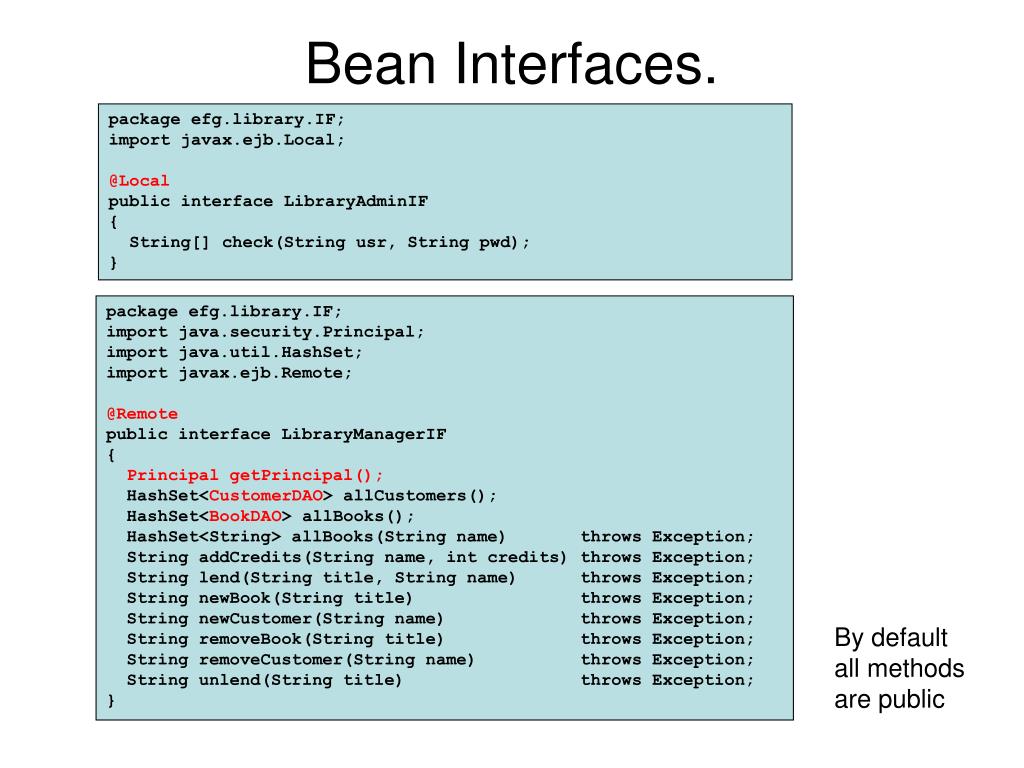 Bean Interfaces.

package efg.library.IF;
import javax.ejb.Local;

@Local
public interface LibraryAdminIF
{
  String[] check(String usr, String pwd);
}

package efg.library.IF;
import java.security.Principal;
import java.util.HashSet;
import javax.ejb.Remote;

@Remote
public interface LibraryManagerIF
{
  Principal getPrincipal();
  HashSet<CustomerDAO> allCustomers();
  HashSet<BookDAO> allBooks();
  HashSet<String> allBooks(String name)       throws Exception;
  String addCredits(String name, int credits) throws Exception;
  String lend(String title, String name)      throws Exception;
  String newBook(String title)                throws Exception;
  String newCustomer(String name)             throws Exception;
  String removeBook(String title)             throws Exception;
  String removeCustomer(String name)          throws Exception;
  String unlend(String title)                 throws Exception;
}

By default all methods are public